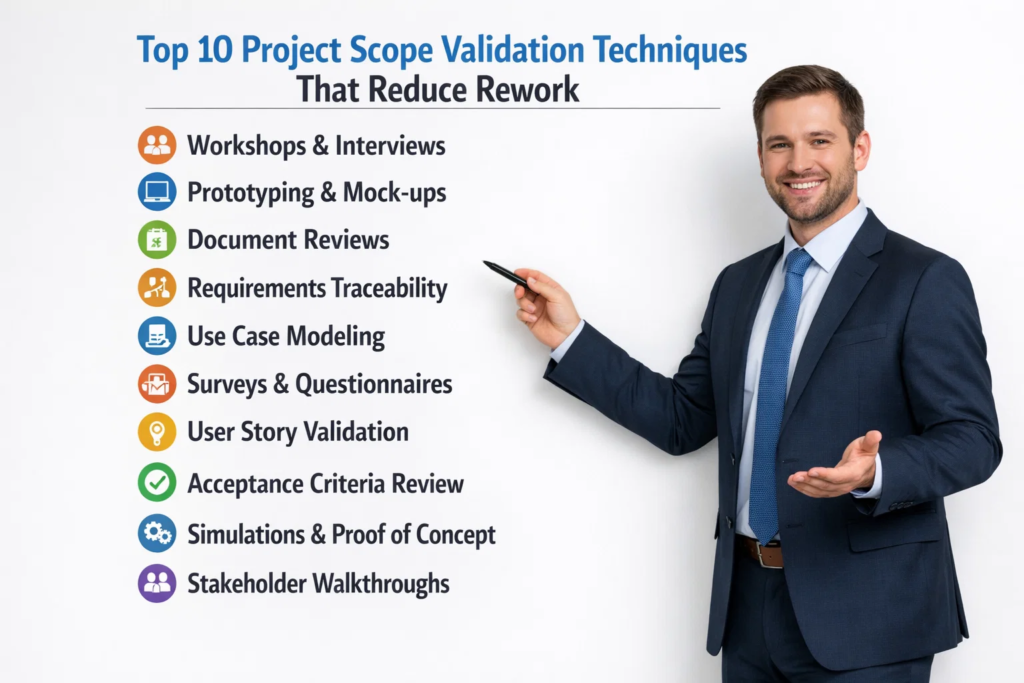 Top 10 Project Scope Validation Techniques
That Reduce Rework

Workshops & Interviews
Prototyping & Mock-ups
Document Reviews
Requirements Traceability
Use Case Modeling
Surveys & Questionnaires
User Story Validation
Acceptance Criteria Review
Simulations & Proof of Concept
Stakeholder Walkthroughs